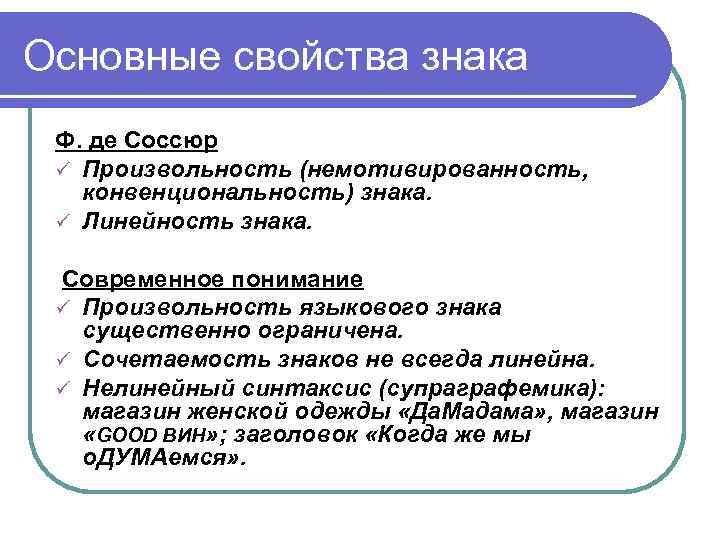 Основные свойства знака

Ф. де Соссюр
✓ Произвольность (немотивированность, конвенциональность) знака.
✓ Линейность знака.

Современное понимание
✓ Произвольность языкового знака существенно ограничена.
✓ Сочетаемость знаков не всегда линейна.
✓ Нелинейный синтаксис (супраграфемика): магазин женской одежды «ДаМадама», магазин «GOOD ВИН»; заголовок «Когда же мы оДУМАемся».